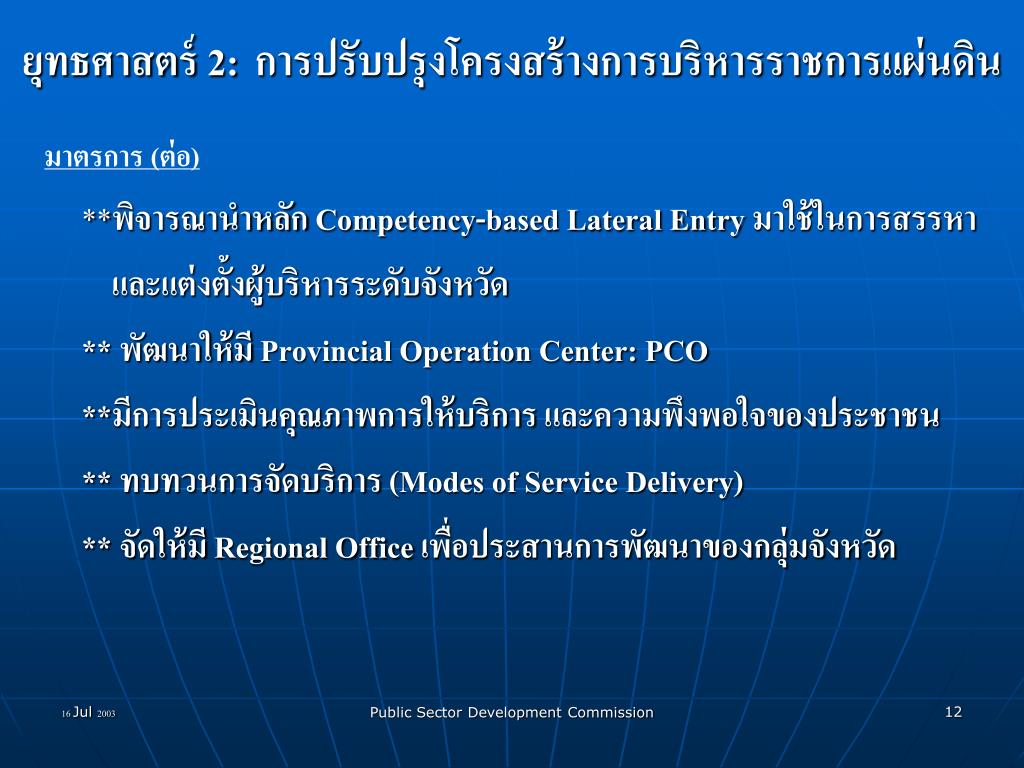 ยุทธศาสตร์ 2: การปรับปรุงโครงสร้างการบริหารราชการแผ่นดิน

มาตรการ (ต่อ)

**พิจารณานำหลัก Competency-based Lateral Entry มาใช้ในการสรรหาและแต่งตั้งผู้บริหารระดับจังหวัด

** พัฒนาให้มี Provincial Operation Center: PCO

**มีการประเมินคุณภาพการให้บริการ และความพึงพอใจของประชาชน

** ทบทวนการจัดบริการ (Modes of Service Delivery)

** จัดให้มี Regional Office เพื่อประสานการพัฒนาของกลุ่มจังหวัด

16 Jul 2003

Public Sector Development Commission

12